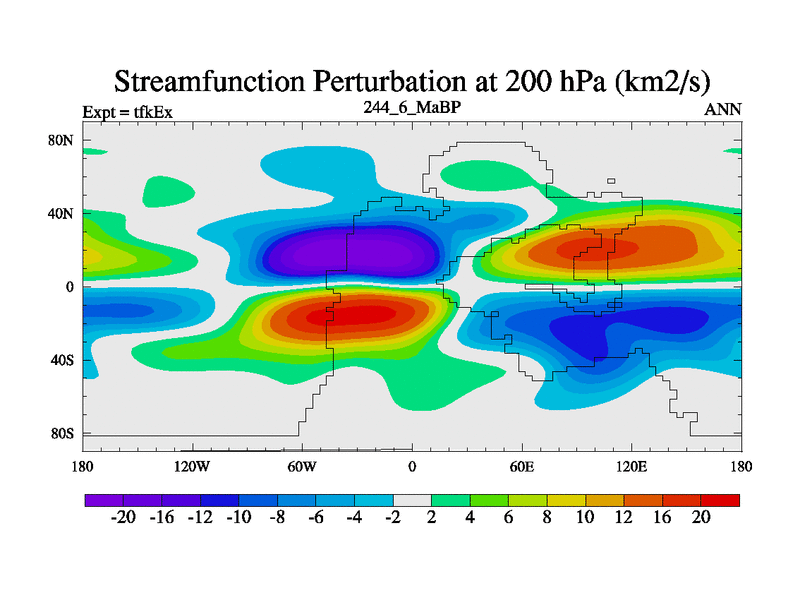 Streamfunction Perturbation at 200 hPa (km2/s)

Expt = tfkEx

244_6_MaBP

ANN

80N
40N
0
40S
80S

180
120W
60W
0
60E
120E
180

-20 -16 -12 -10 -8 -6 -4 -2 2 4 6 8 10 12 16 20